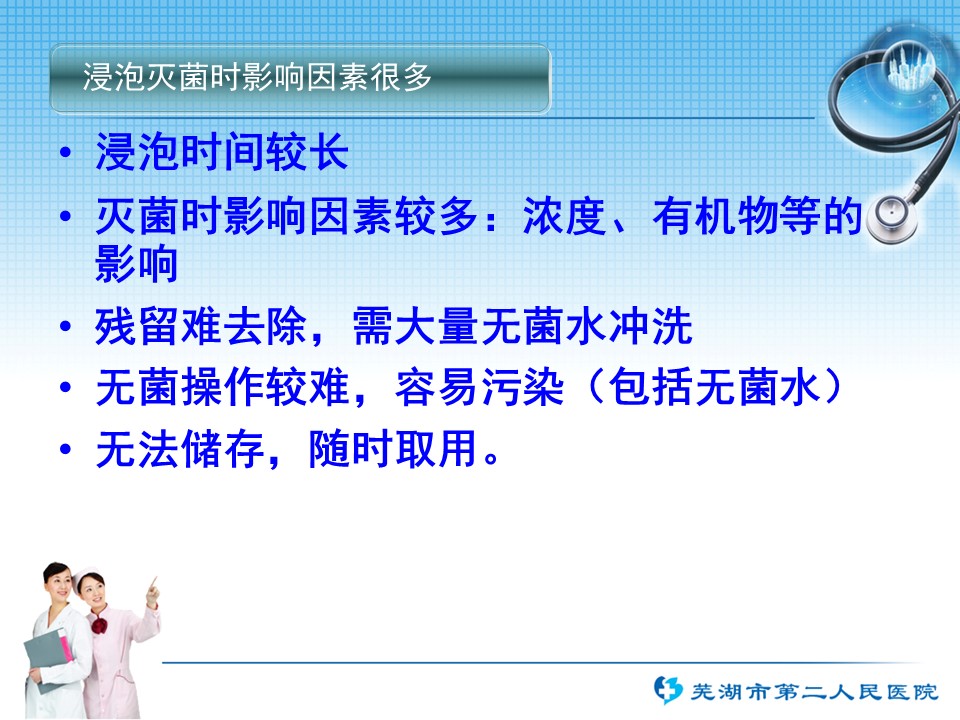 浸泡灭菌时影响因素很多

• 浸泡时间较长
• 灭菌时影响因素较多：浓度、有机物等的影响
• 残留难去除，需大量无菌水冲洗
• 无菌操作较难，容易污染（包括无菌水）
• 无法储存，随时取用。

芜湖市第二人民医院